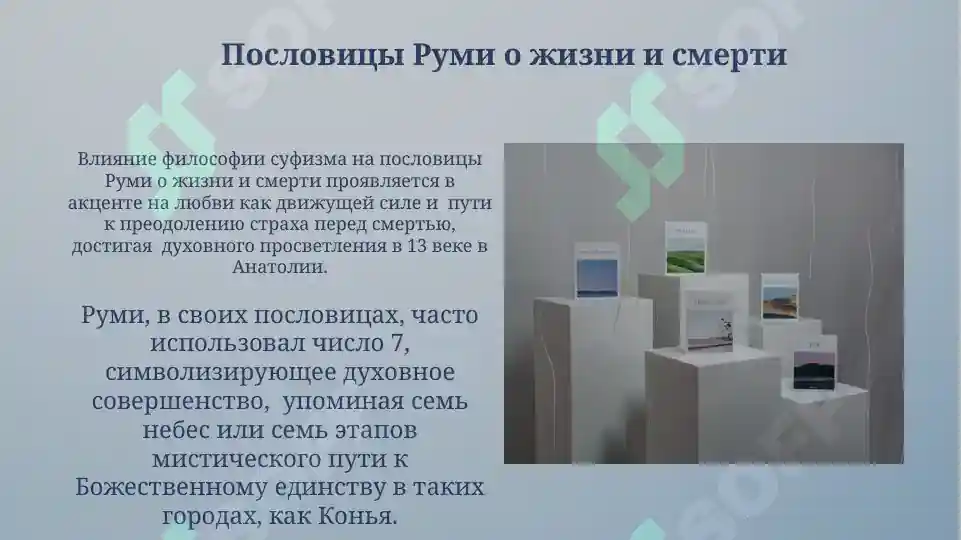 Пословицы Руми о жизни и смерти

Влияние философии суфизма на пословицы Руми о жизни и смерти проявляется в акценте на любви как движущей силе и пути к преодолению страха перед смертью, достигая духовного просветления в 13 веке в Анатолии.

Руми, в своих пословицах, часто использовал число 7, символизирующее духовное совершенство, упоминая семь небес или семь этапов мистического пути к Божественному единству в таких городах, как Конья.